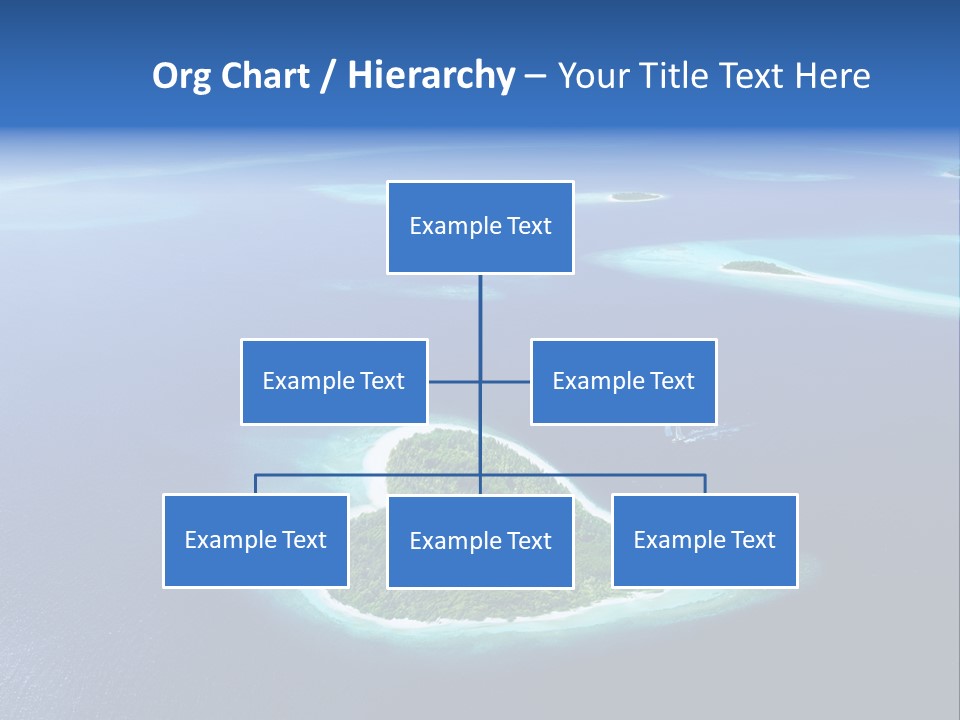 Org Chart / Hierarchy – Your Title Text Here

Example Text

Example Text

Example Text

Example Text

Example Text

Example Text